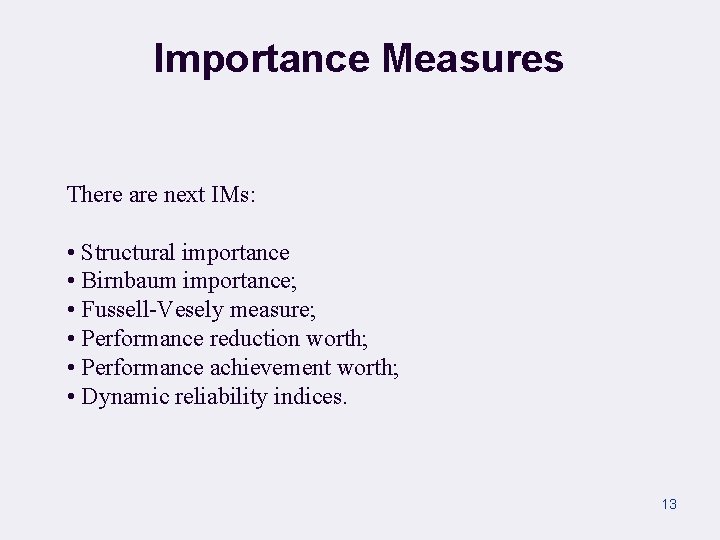 Importance Measures

There are next IMs:

• Structural importance
• Birnbaum importance;
• Fussell-Vesely measure;
• Performance reduction worth;
• Performance achievement worth;
• Dynamic reliability indices.

13